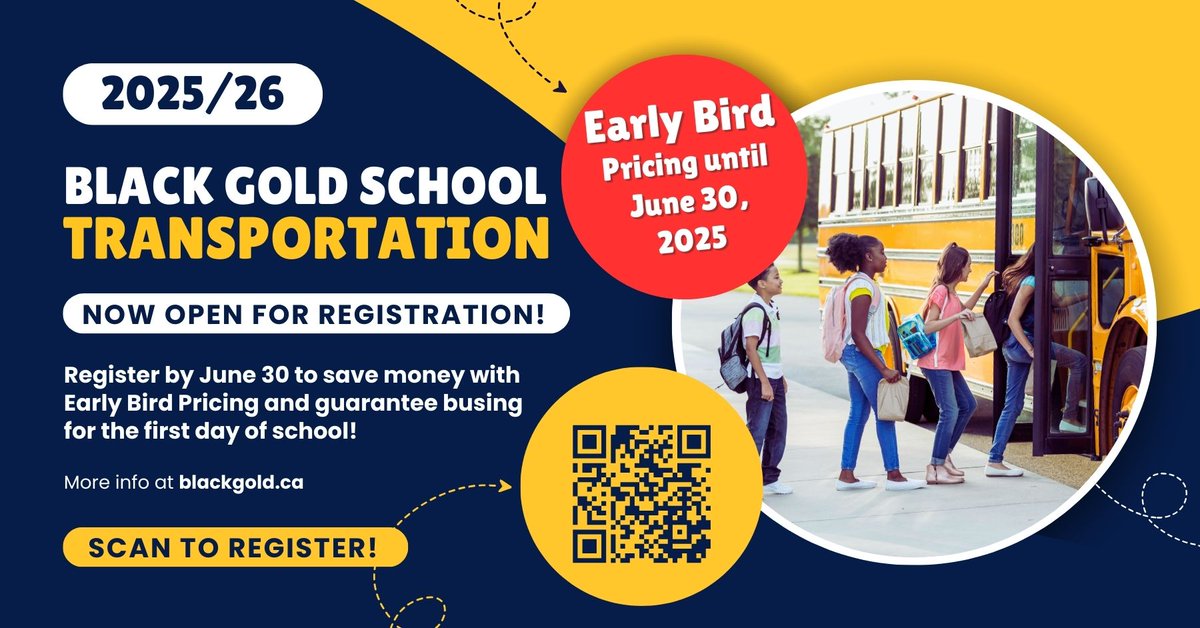 2025/26

BLACK GOLD SCHOOL TRANSPORTATION

NOW OPEN FOR REGISTRATION!

Register by June 30 to save money with Early Bird Pricing and guarantee busing for the first day of school!

More info at blackgold.ca

SCAN TO REGISTER!

Early Bird Pricing until June 30, 2025